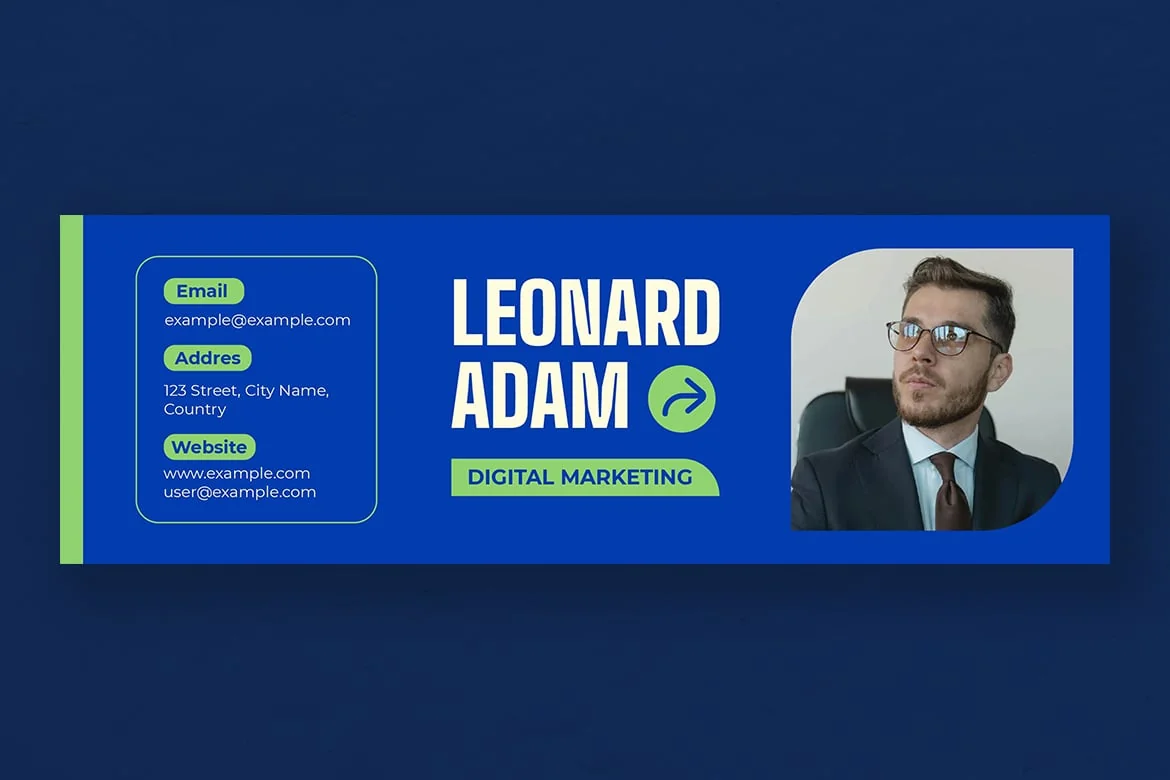 Email
example@example.com

Addres
123 Street, City Name, Country

Website
www.example.com
user@example.com

LEONARD ADAM

DIGITAL MARKETING